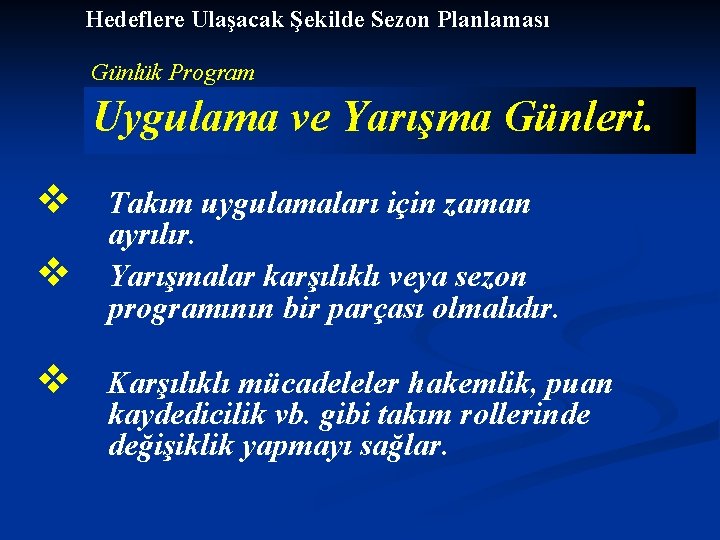 Hedeflere Ulaşacak Şekilde Sezon Planlaması

Günlük Program

Uygulama ve Yarışma Günleri.

❖ Takım uygulamaları için zaman ayrılır.

❖ Yarışmalar karşılıklı veya sezon programının bir parçası olmalıdır.

❖ Karşılıklı mücadeleler hakemlik, puan kaydedicilik vb. gibi takım rollerinde değişiklik yapmayı sağlar.